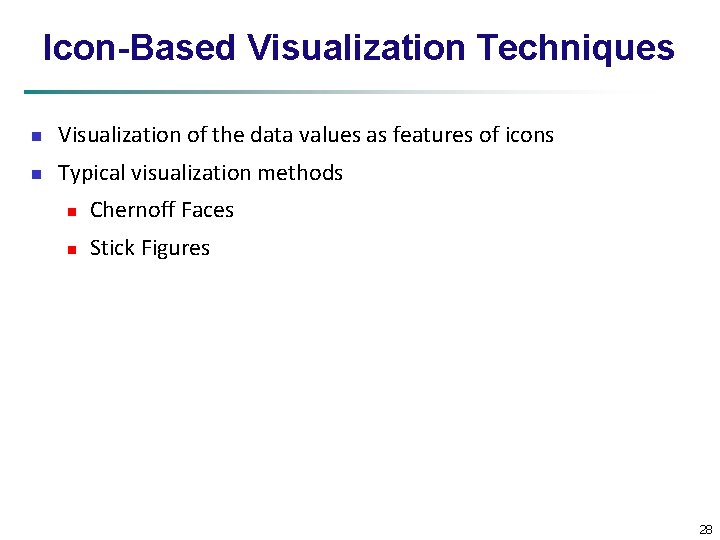 Icon-Based Visualization Techniques

- Visualization of the data values as features of icons
- Typical visualization methods
  - Chernoff Faces
  - Stick Figures

28